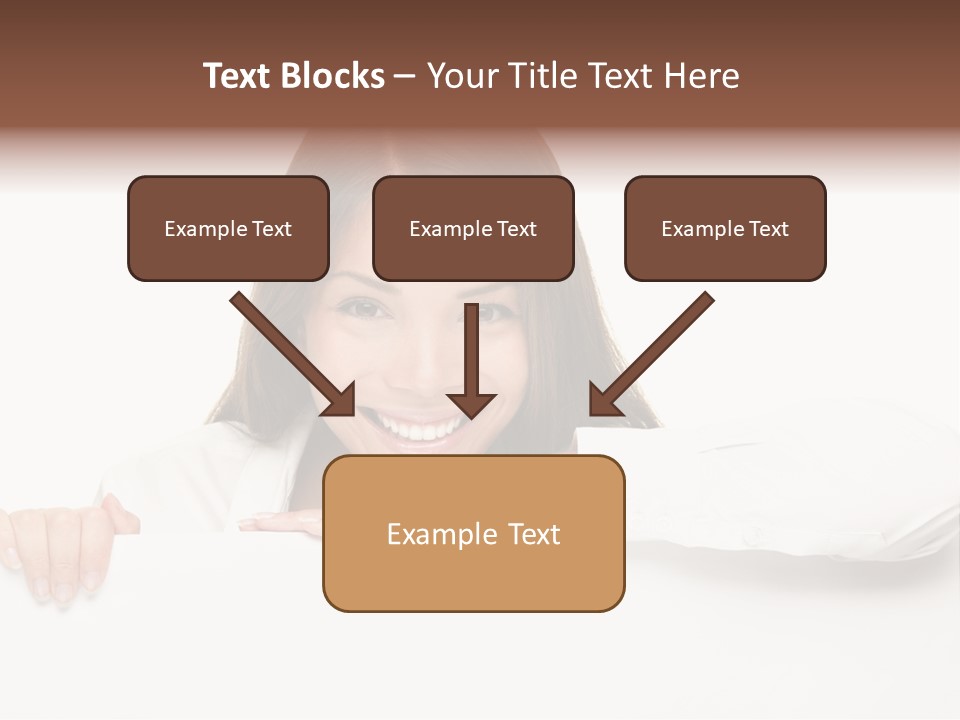 Text Blocks – Your Title Text Here

Example Text

Example Text

Example Text

Example Text